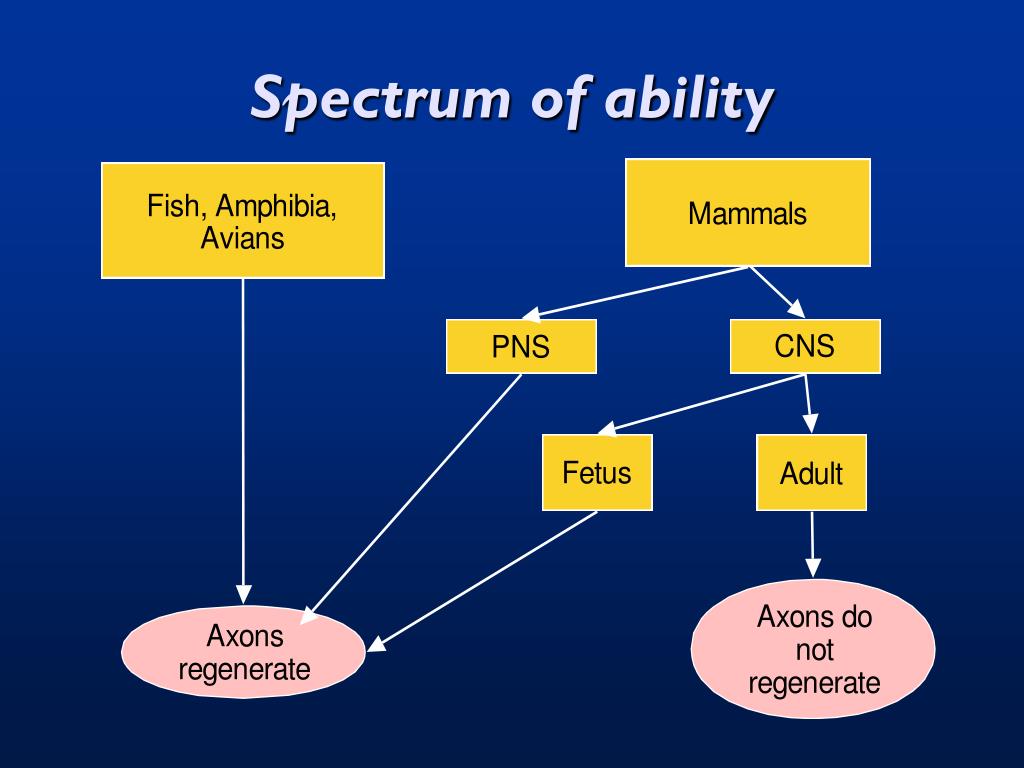 Spectrum of ability

Fish, Amphibia, Avians

Mammals

PNS

CNS

Fetus

Adult

Axons regenerate

Axons do not regenerate